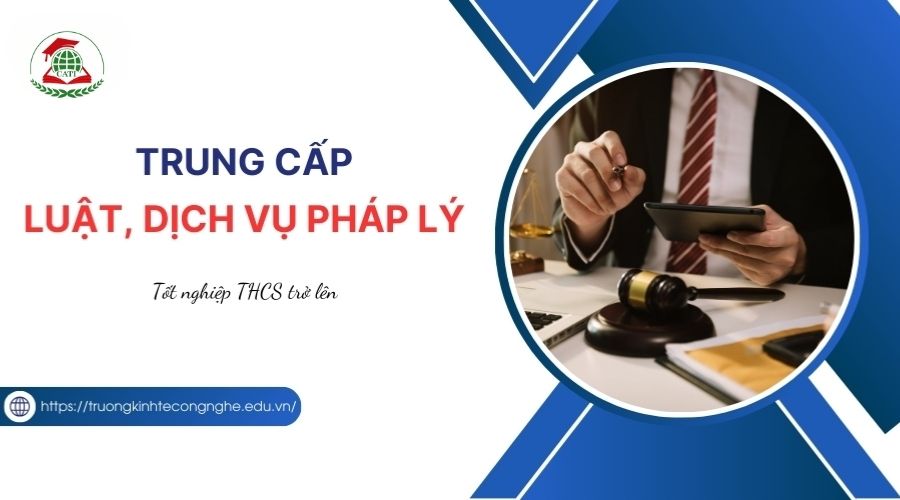 CATI

TRUNG CẤP
LUẬT, DỊCH VỤ PHÁP LÝ

Tốt nghiệp THCS trở lên

https://truongkinhtecongnghe.edu.vn/